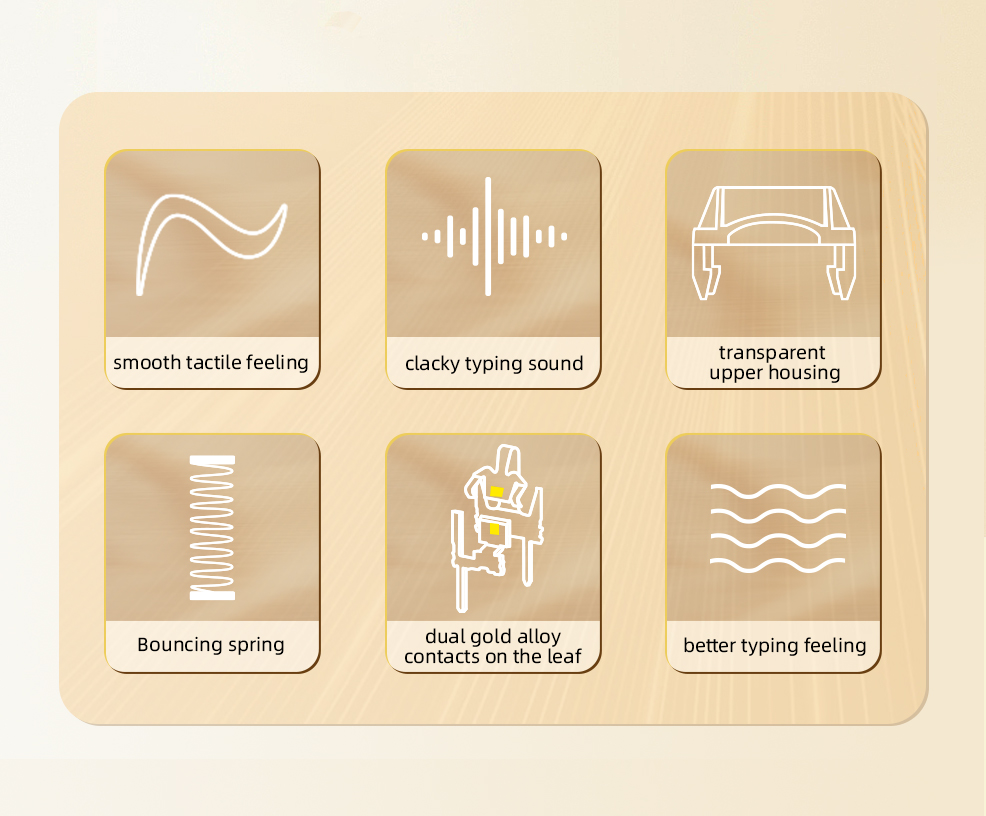 smooth tactile feeling

clacky typing sound

transparent
upper housing

Bouncing spring

dual gold alloy
contacts on the leaf

better typing feeling